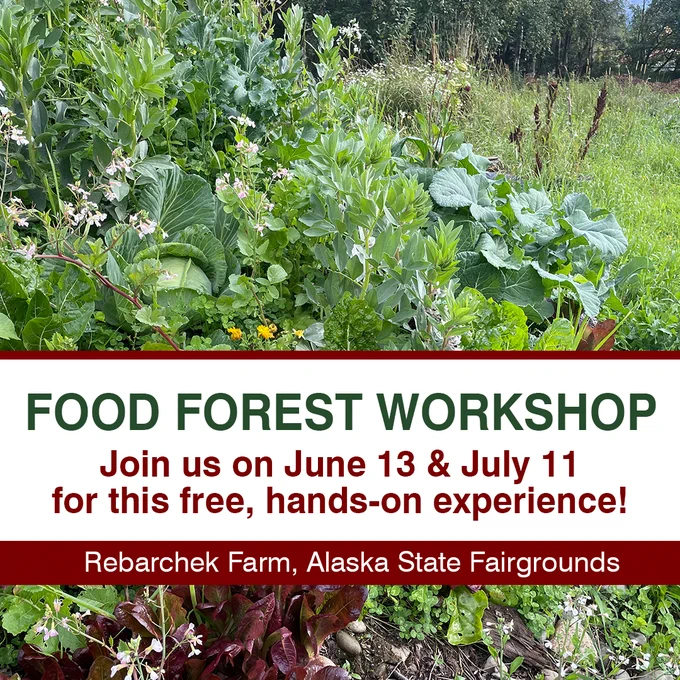 FOOD FOREST WORKSHOP

Join us on June 13 & July 11 for this free, hands-on experience!

Rebarchek Farm, Alaska State Fairgrounds